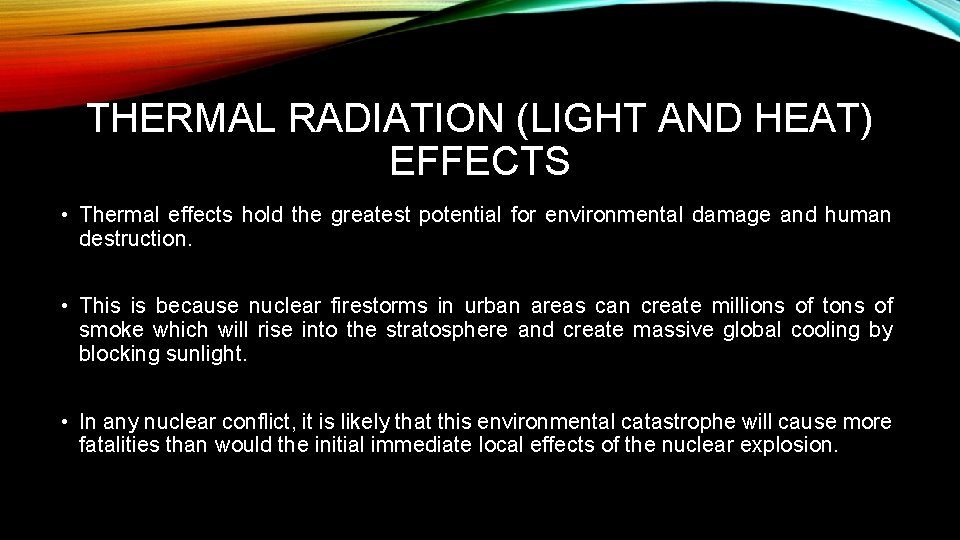 THERMAL RADIATION (LIGHT AND HEAT) EFFECTS

• Thermal effects hold the greatest potential for environmental damage and human destruction.

• This is because nuclear firestorms in urban areas can create millions of tons of smoke which will rise into the stratosphere and create massive global cooling by blocking sunlight.

• In any nuclear conflict, it is likely that this environmental catastrophe will cause more fatalities than would the initial immediate local effects of the nuclear explosion.